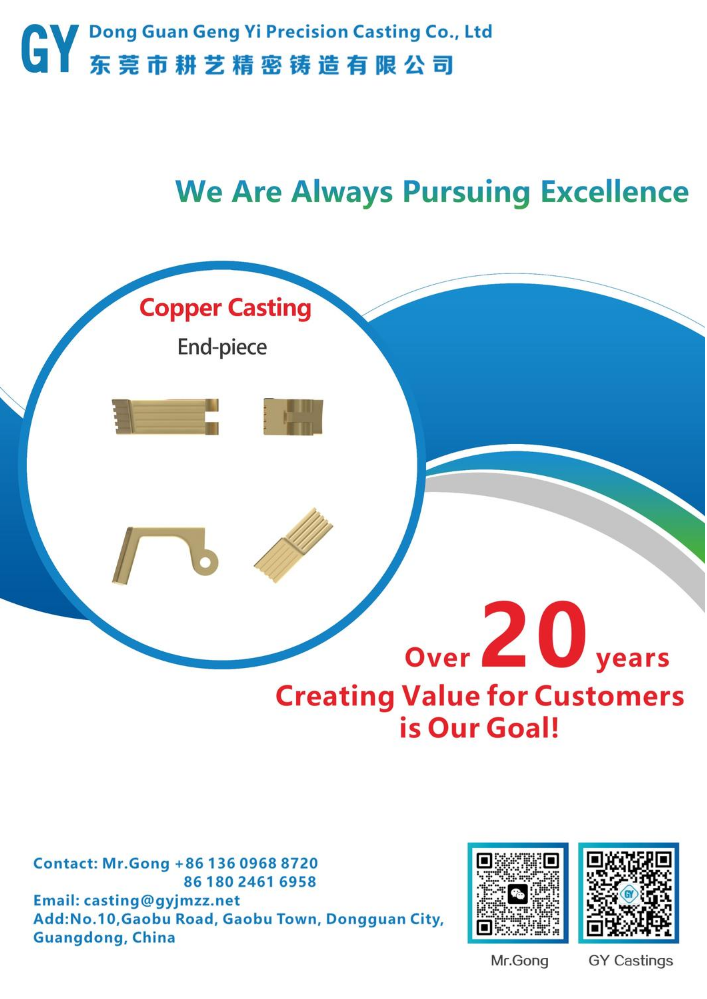 GY Dong Guan Geng Yi Precision Casting Co., Ltd
东莞市耕艺精密铸造有限公司

We Are Always Pursuing Excellence

Copper Casting
End-piece

Over 20 years
Creating Value for Customers is Our Goal!

Contact: Mr.Gong +86 136 0968 8720
86 180 2461 6958
Email: casting@gyjmzz.net
Add:No.10,Gaobu Road, Gaobu Town, Dongguan City, Guangdong, China

Mr.Gong

GY Castings